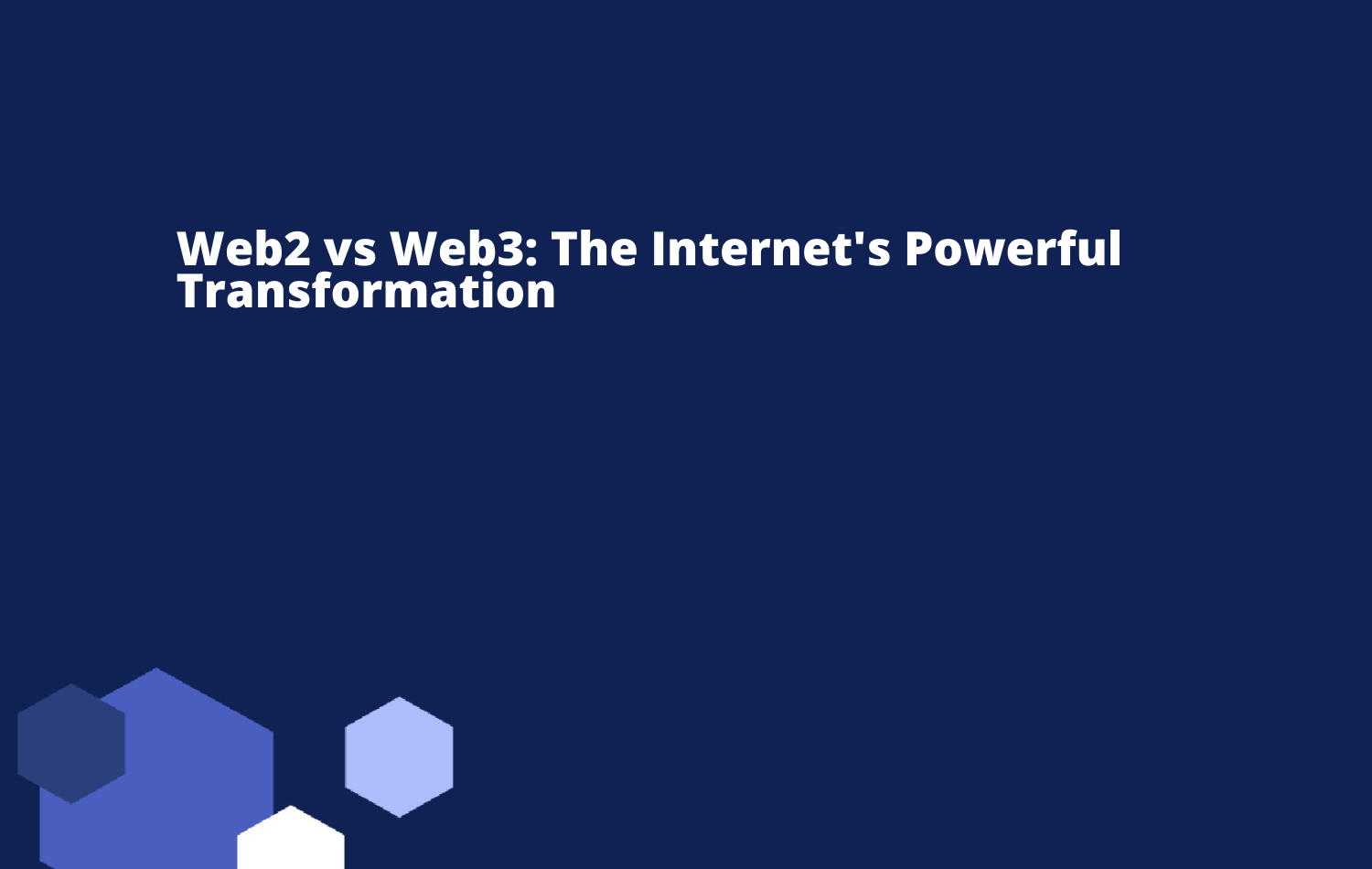 Web2 vs Web3: The Internet's Powerful Transformation